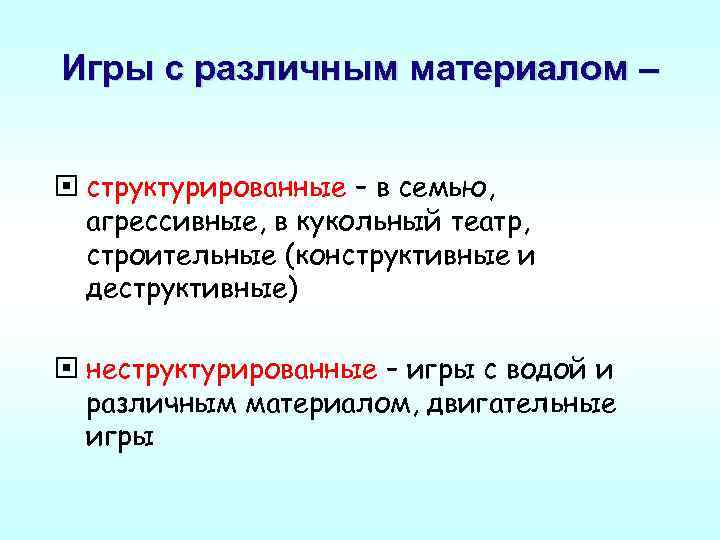 Игры с различным материалом –

структурированные – в семью, агрессивные, в кукольный театр, строительные (конструктивные и деструктивные)

неструктурированные – игры с водой и различным материалом, двигательные игры